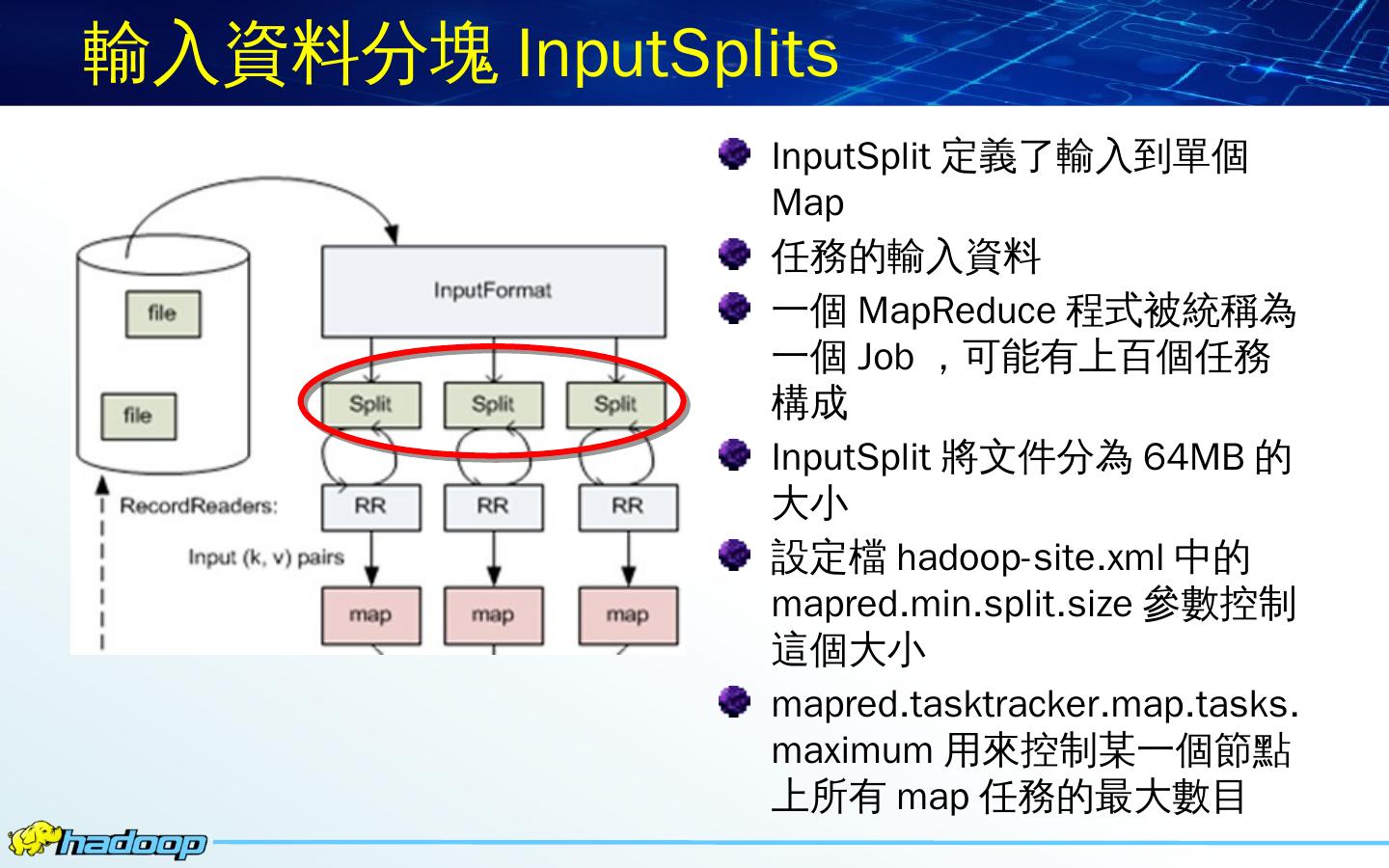 輸入資料分塊 InputSplits

file

file

InputFormat

Split

Split

Split

RecordReaders:

RR

RR

RR

Input (k, v) pairs

map

map

map

InputSplit 定義了輸入到單個 Map

任務的輸入資料

一個 MapReduce 程式被統稱為一個 Job ，可能有上百個任務構成

InputSplit 將文件分為 64MB 的大小

設定檔 hadoop-site.xml 中的 mapred.min.split.size 參數控制這個大小

mapred.tasktracker.map.tasks.maximum 用來控制某一個節點上所有 map 任務的最大數目

hadoop